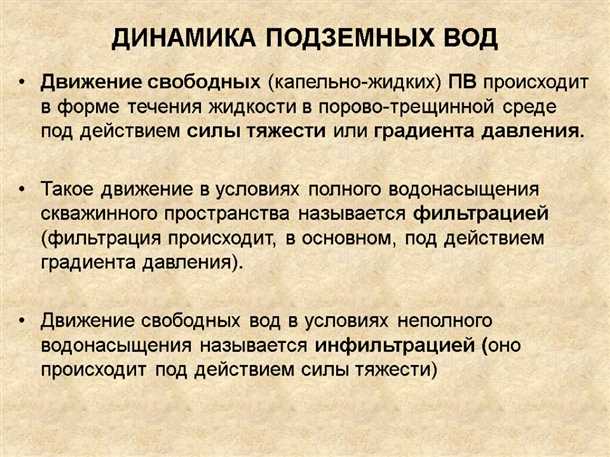 ДИНАМИКА ПОДЗЕМНЫХ ВОД

• Движение свободных (капельно-жидких) ПВ происходит в форме течения жидкости в порово-трещинной среде под действием силы тяжести или градиента давления.

• Такое движение в условиях полного водонасыщения скважинного пространства называется фильтрацией (фильтрация происходит, в основном, под действием градиента давления).

• Движение свободных вод в условиях неполного водонасыщения называется инфильтрацией (оно происходит под действием силы тяжести)